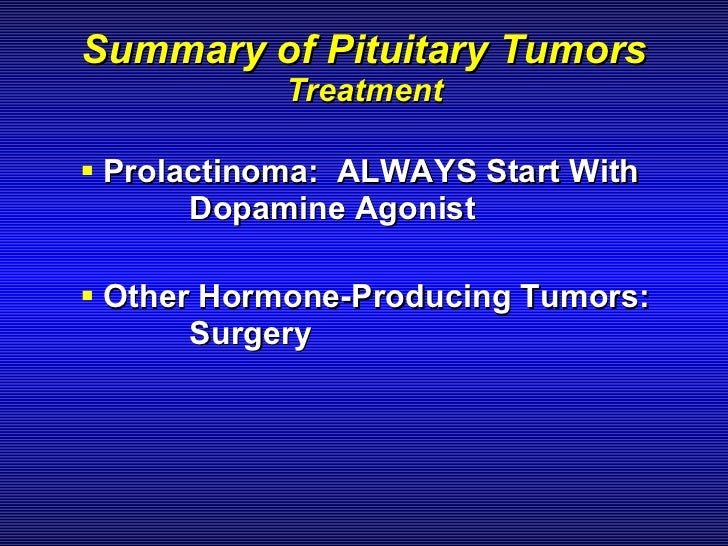 Summary of Pituitary Tumors
Treatment

▪ Prolactinoma: ALWAYS Start With Dopamine Agonist

▪ Other Hormone-Producing Tumors: Surgery